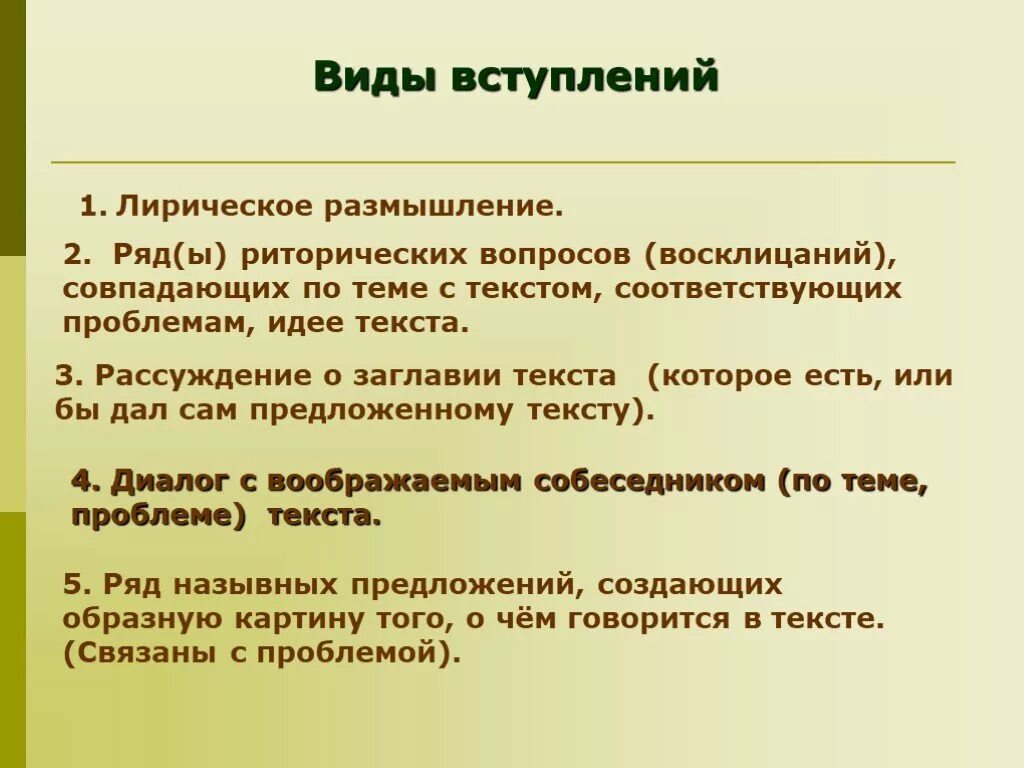 Виды вступлений

1. Лирическое размышление.

2. Ряд(ы) риторических вопросов (восклицаний), совпадающих по теме с текстом, соответствующих проблемам, идее текста.

3. Рассуждение о заглавии текста (которое есть, или бы дал сам предложенному тексту).

4. Диалог с воображаемым собеседником (по теме, проблеме) текста.

5. Ряд назывных предложений, создающих образную картину того, о чём говорится в тексте. (Связаны с проблемой).